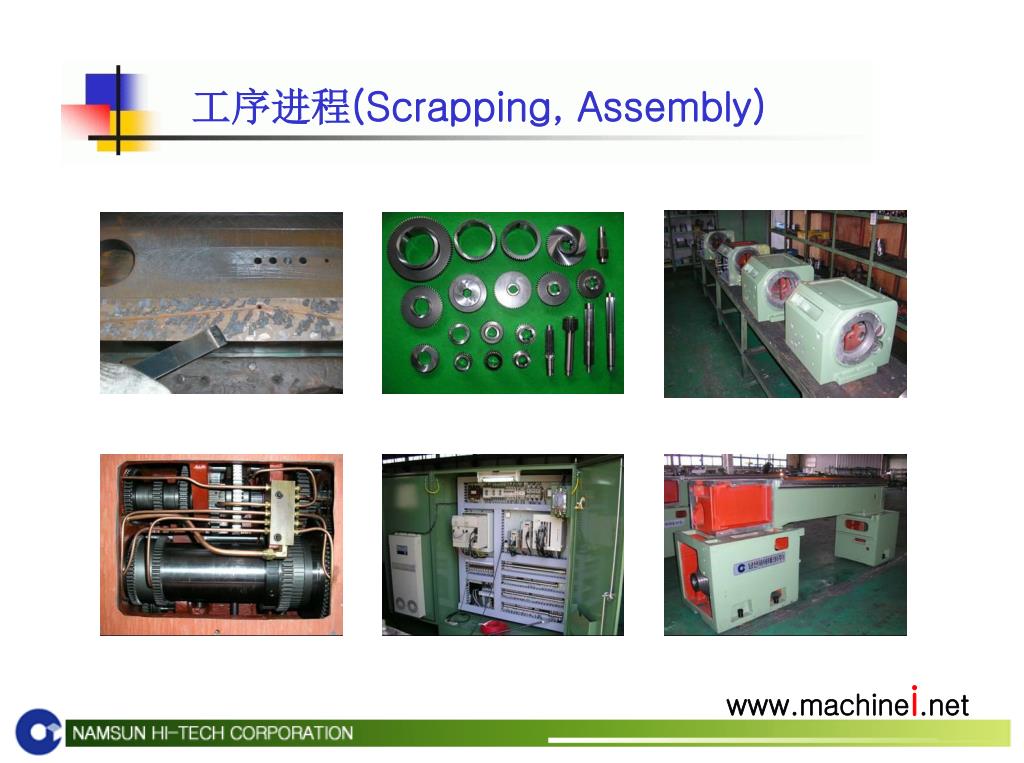 工序进程(Scrapping, Assembly)

www.machinei.net

NAMSUN HI-TECH CORPORATION